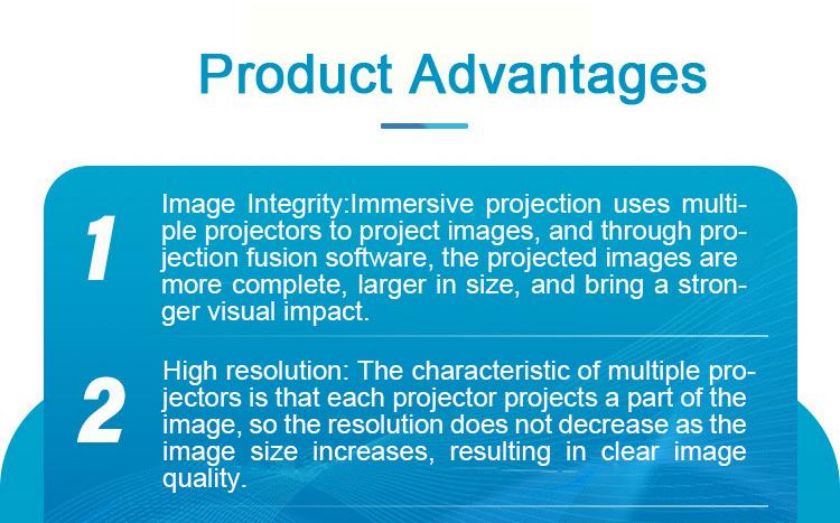 Product Advantages

1

Image Integrity:Immersive projection uses multiple projectors to project images, and through projection fusion software, the projected images are more complete, larger in size, and bring a stronger visual impact.

2

High resolution: The characteristic of multiple projectors is that each projector projects a part of the image, so the resolution does not decrease as the image size increases, resulting in clear image quality.